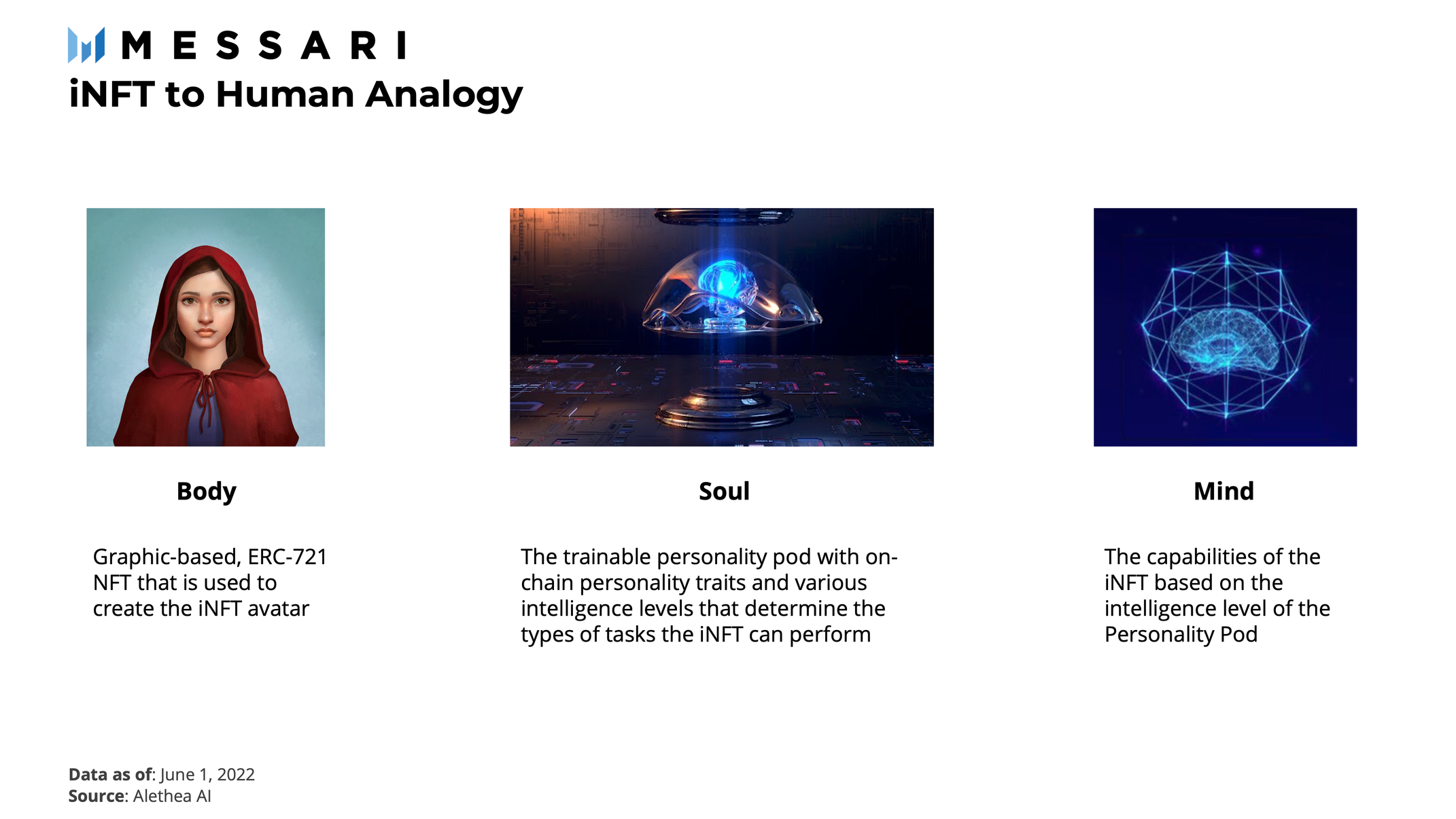 MESSARI

iNFT to Human Analogy

Body

Graphic-based, ERC-721 NFT that is used to create the iNFT avatar

Soul

The trainable personality pod with on-chain personality traits and various intelligence levels that determine the types of tasks the iNFT can perform

Mind

The capabilities of the iNFT based on the intelligence level of the Personality Pod

Data as of: June 1, 2022
Source: Alethea AI